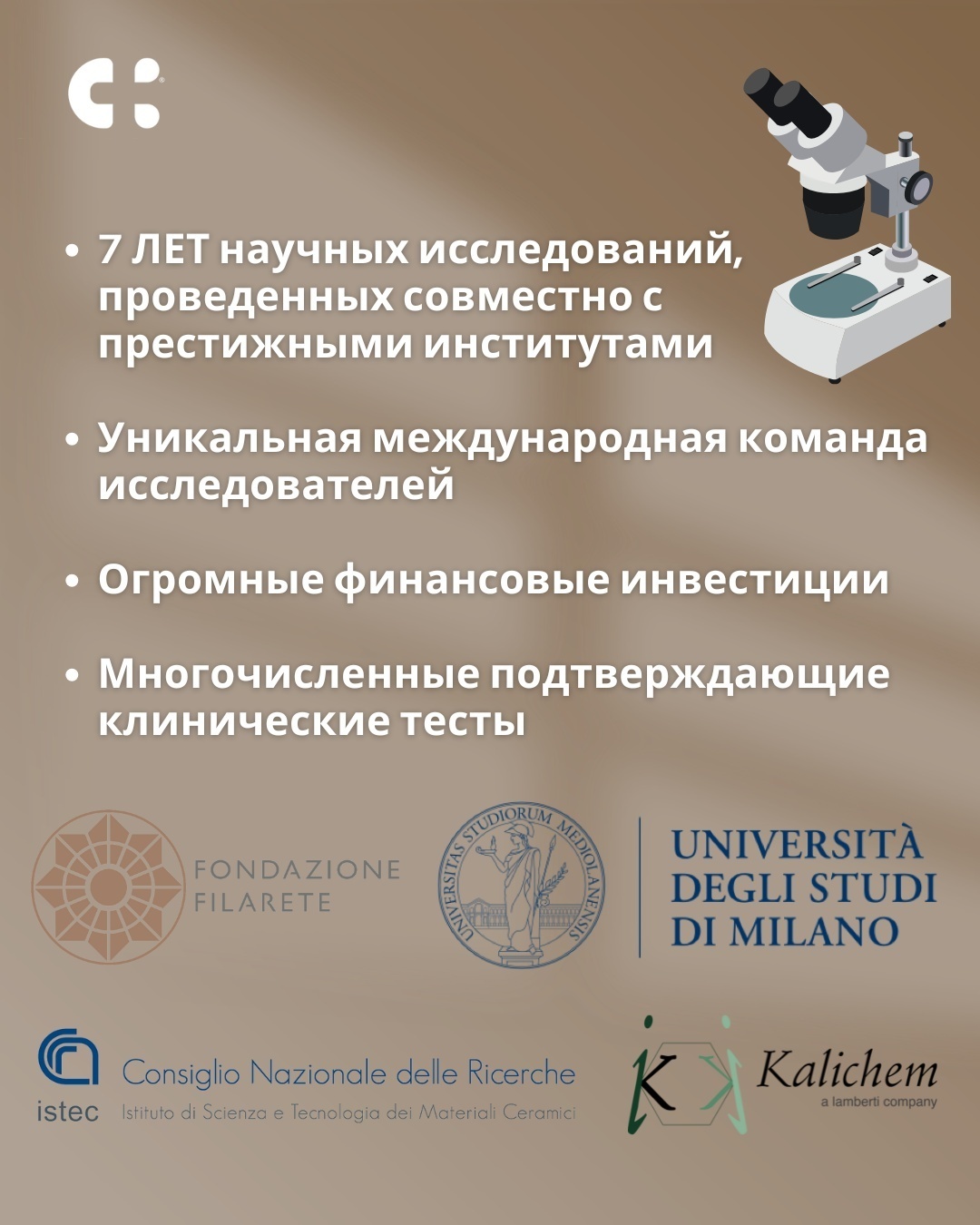 • 7 ЛЕТ научных исследований, проведенных совместно с престижными институтами

• Уникальная международная команда исследователей

• Огромные финансовые инвестиции

• Многочисленные подтверждающие клинические тесты

FONDAZIONE
FILARETE

UNIVERSITAS STUDIORUM MEDIOLANENSIS

UNIVERSITÀ
DEGLI STUDI
DI MILANO

istec
Consiglio Nazionale delle Ricerche
Istituto di Scienza e Tecnologia dei Materiali Ceramici

Kalichem
a lamberti company